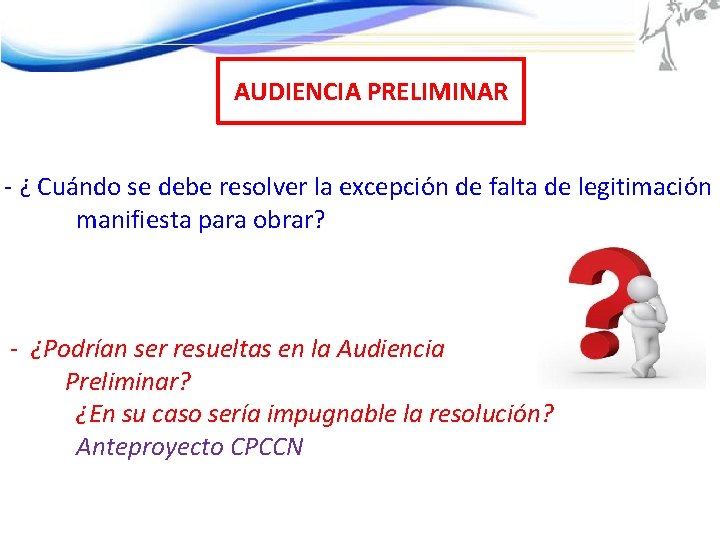 AUDIENCIA PRELIMINAR

- ¿ Cuándo se debe resolver la excepción de falta de legitimación manifiesta para obrar?

- ¿Podrían ser resueltas en la Audiencia Preliminar?

¿En su caso sería impugnable la resolución?

Anteproyecto CPCCN